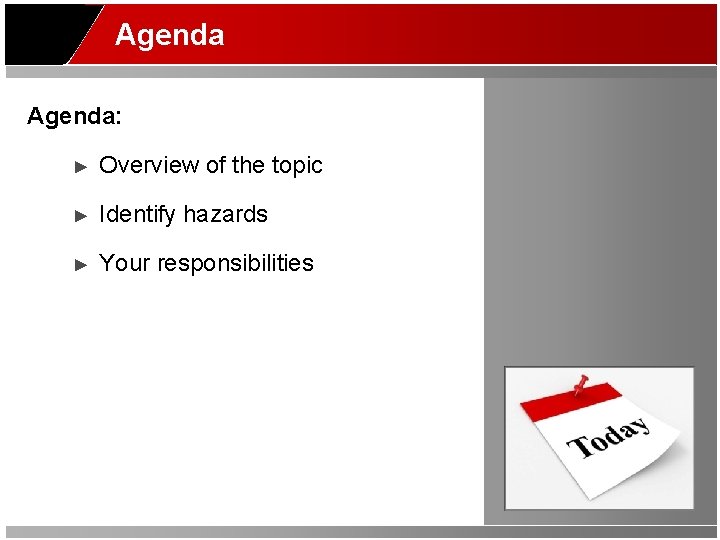 Agenda

Agenda:

► Overview of the topic

► Identify hazards

► Your responsibilities

Today